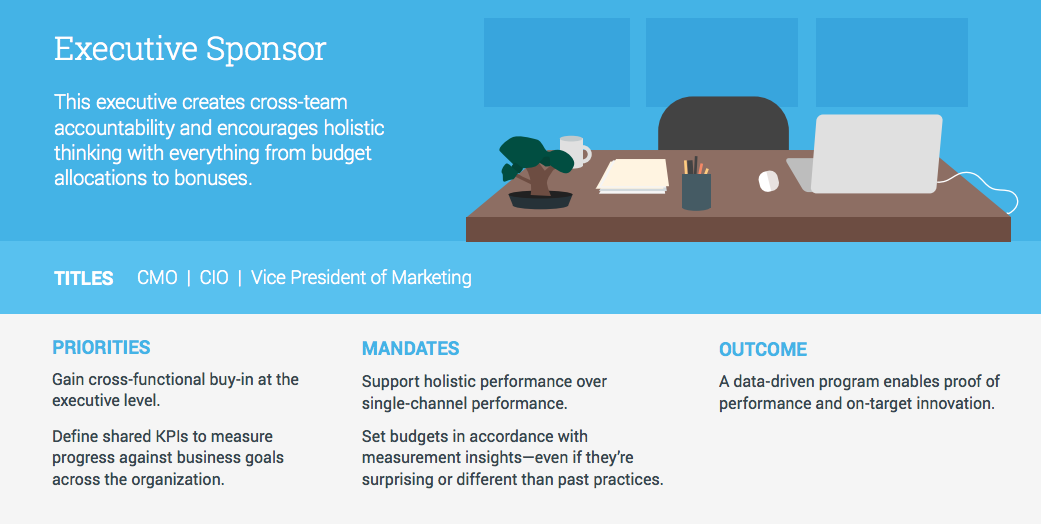 Executive Sponsor

This executive creates cross-team accountability and encourages holistic thinking with everything from budget allocations to bonuses.

TITLES CMO | CIO | Vice President of Marketing

PRIORITIES

Gain cross-functional buy-in at the executive level.

Define shared KPIs to measure progress against business goals across the organization.

MANDATES

Support holistic performance over single-channel performance.

Set budgets in accordance with measurement insights—even if they're surprising or different than past practices.

OUTCOME

A data-driven program enables proof of performance and on-target innovation.